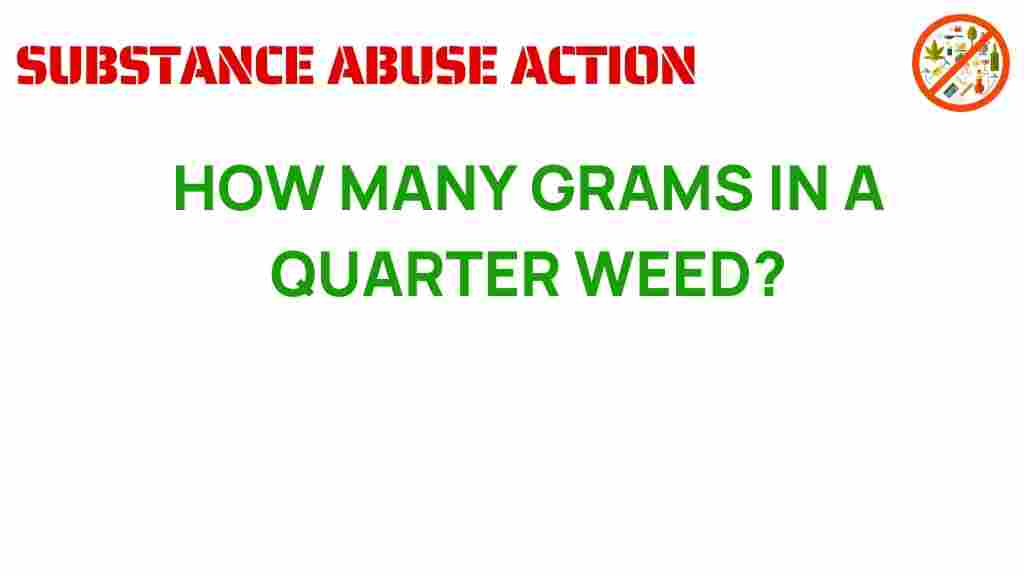 SUBSTANCE ABUSE ACTION

HOW MANY GRAMS IN A QUARTER WEED?